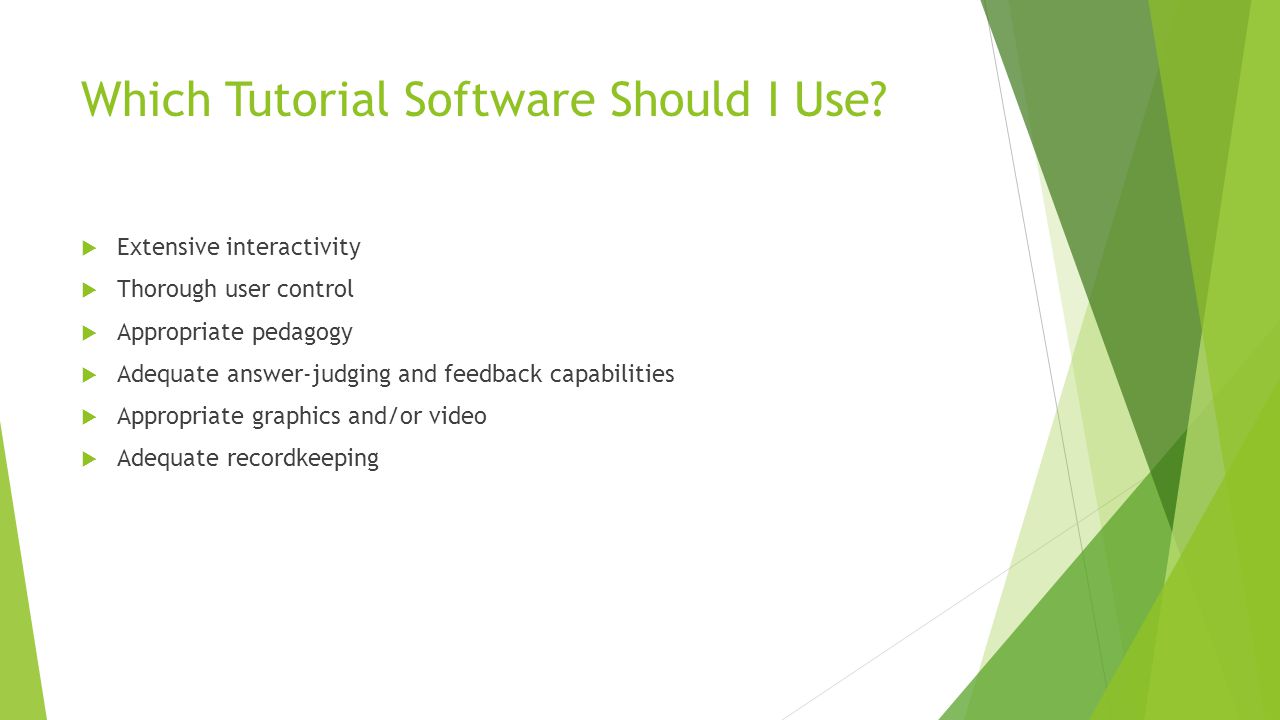 Which Tutorial Software Should I Use?

Extensive interactivity
Thorough user control
Appropriate pedagogy
Adequate answer-judging and feedback capabilities
Appropriate graphics and/or video
Adequate recordkeeping